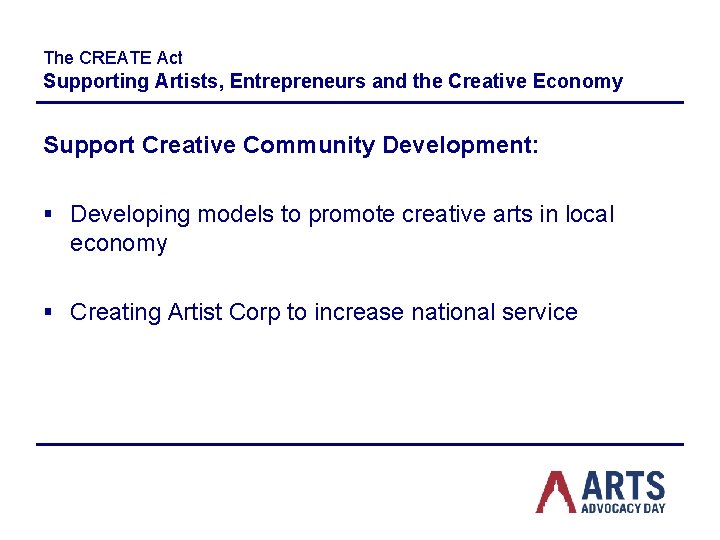 The CREATE Act
Supporting Artists, Entrepreneurs and the Creative Economy

Support Creative Community Development:

▪ Developing models to promote creative arts in local economy

▪ Creating Artist Corp to increase national service

ARTS
ADVOCACY DAY